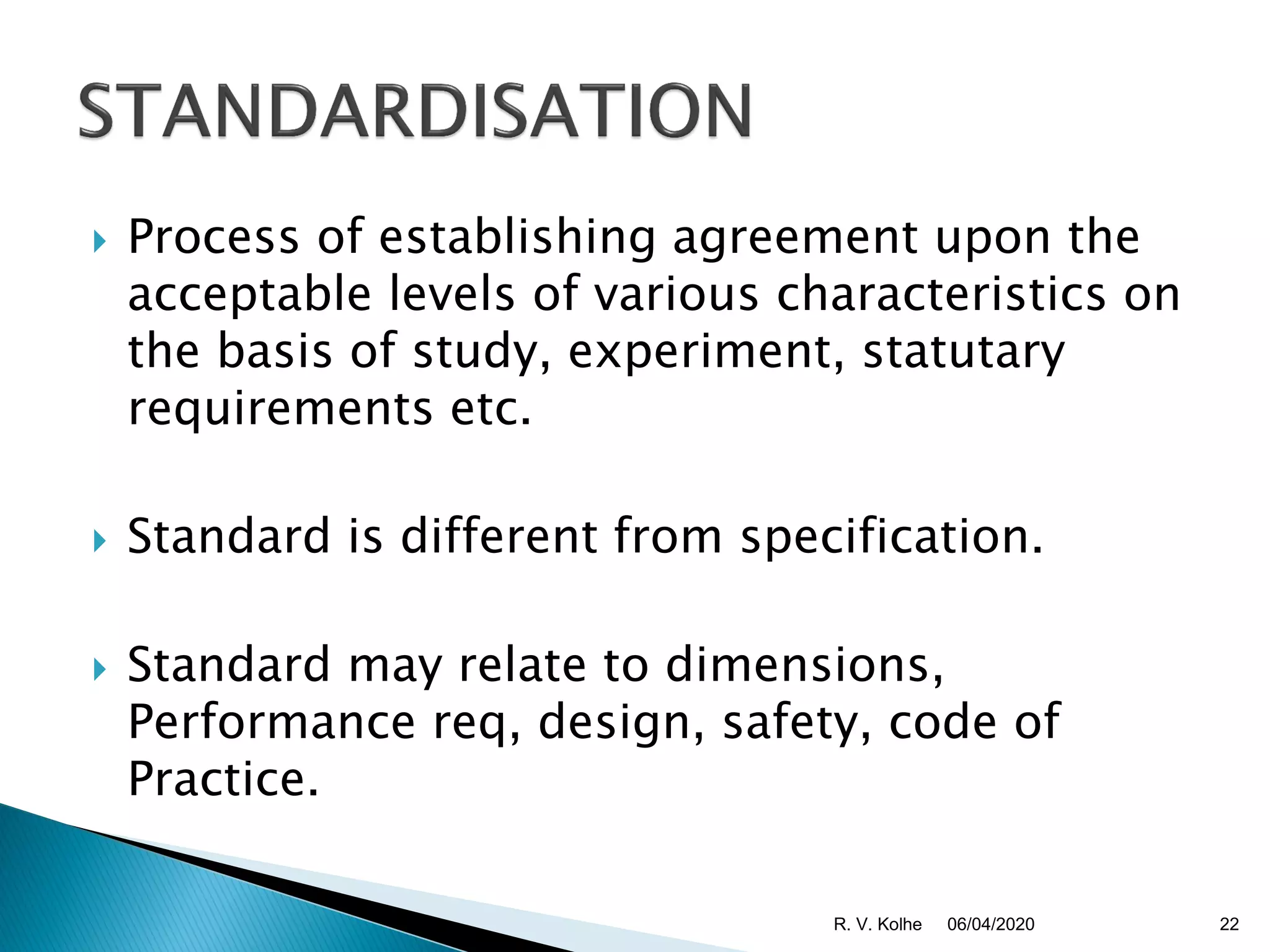 STANDARDISATION

Process of establishing agreement upon the acceptable levels of various characteristics on the basis of study, experiment, statutary requirements etc.

Standard is different from specification.

Standard may relate to dimensions, Performance req, design, safety, code of Practice.

R. V. Kolhe 06/04/2020 22